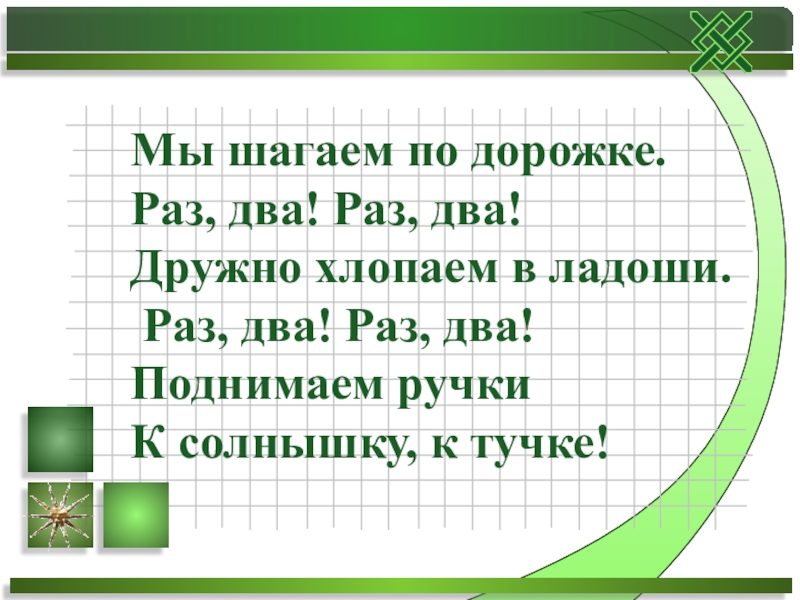 Мы шагаем по дорожке.
Раз, два! Раз, два!
Дружно хлопаем в ладоши.
Раз, два! Раз, два!
Поднимаем ручки
К солнышку, к тучке!